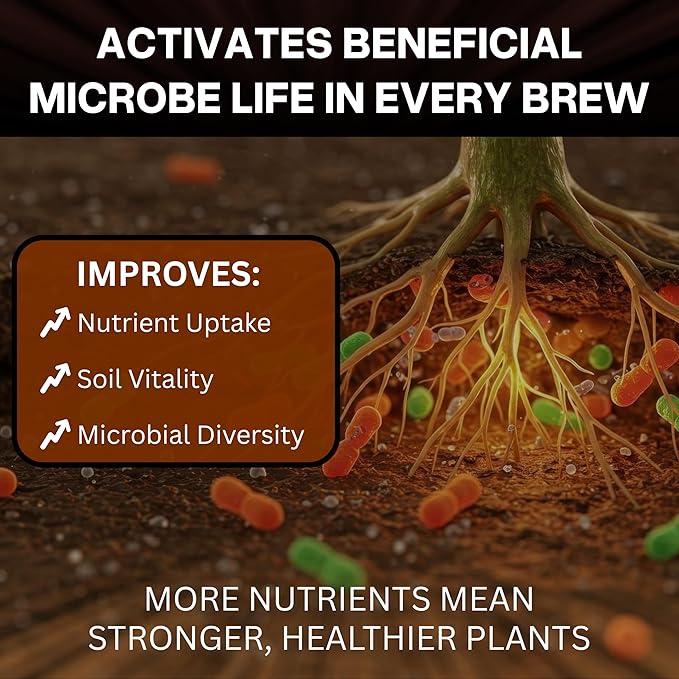 ACTIVATES BENEFICIAL MICROBE LIFE IN EVERY BREW

IMPROVES:

Nutrient Uptake

Soil Vitality

Microbial Diversity

MORE NUTRIENTS MEAN STRONGER, HEALTHIER PLANTS